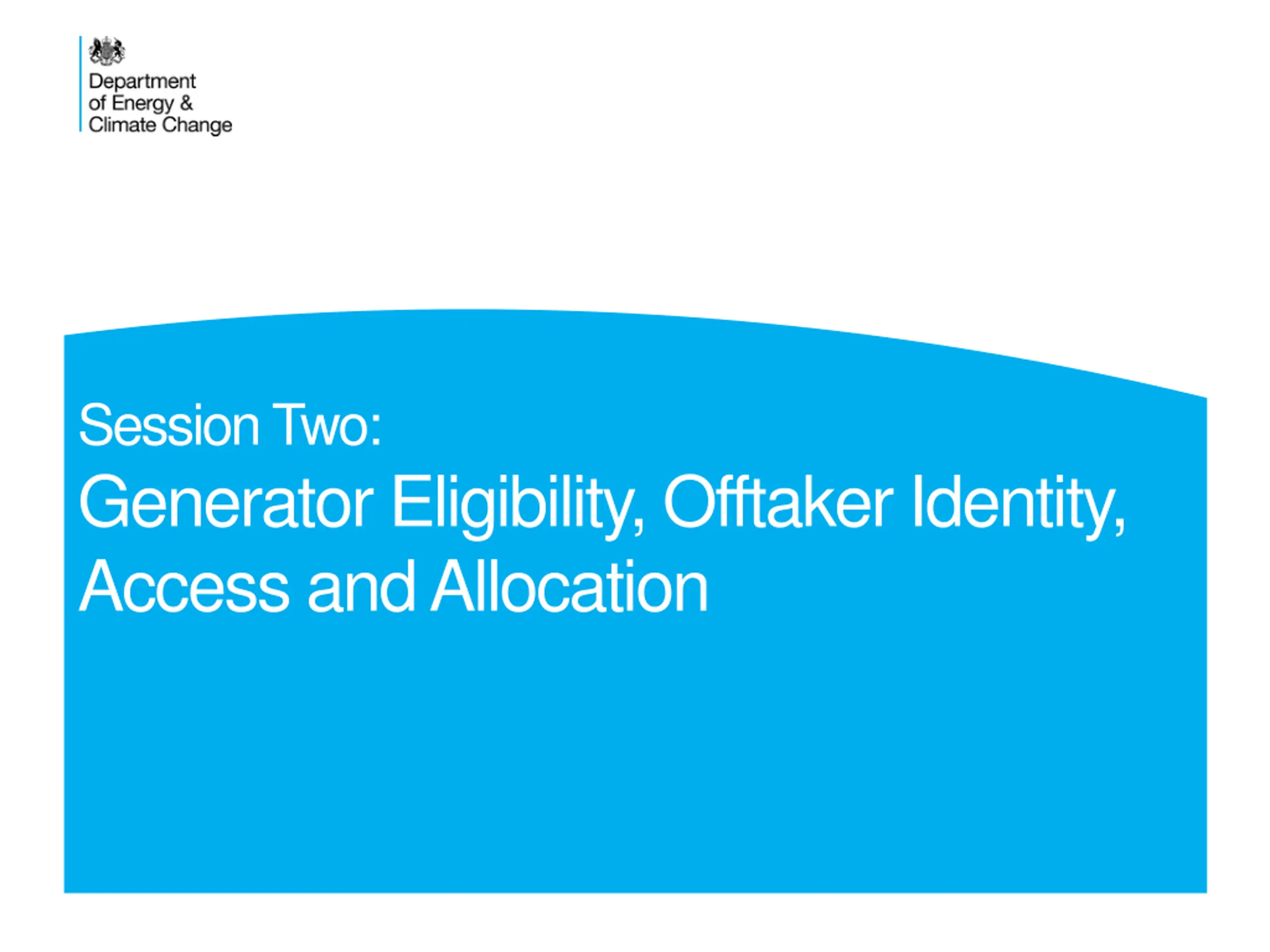 Department of Energy & Climate Change

Session Two:

Generator Eligibility, Offtaker Identity, Access and Allocation